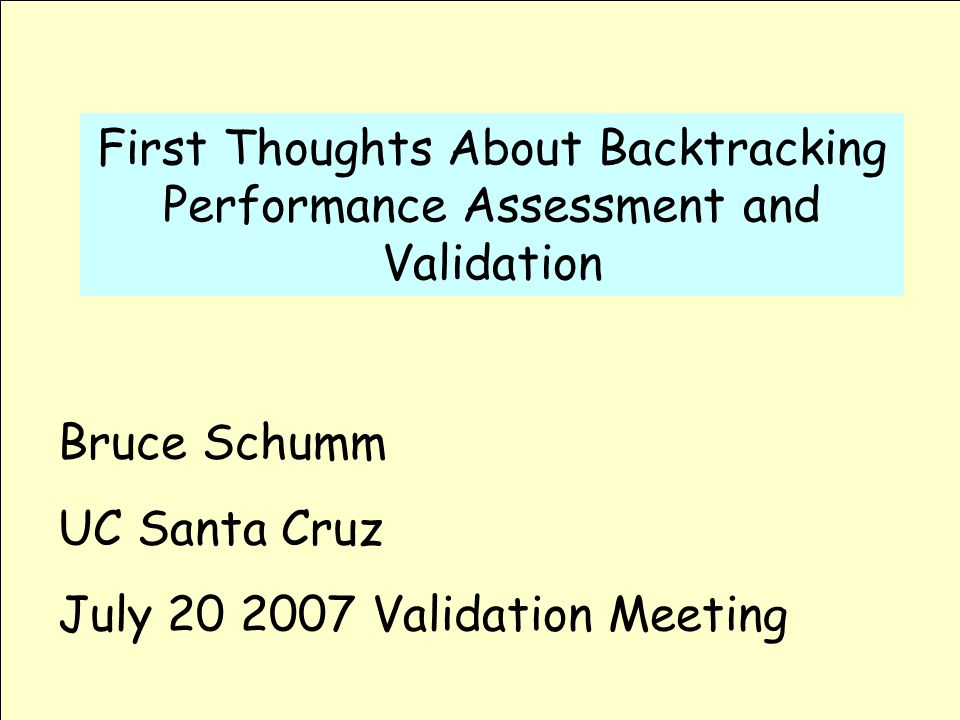 First Thoughts About Backtracking Performance Assessment and Validation

Bruce Schumm

UC Santa Cruz

July 20 2007 Validation Meeting